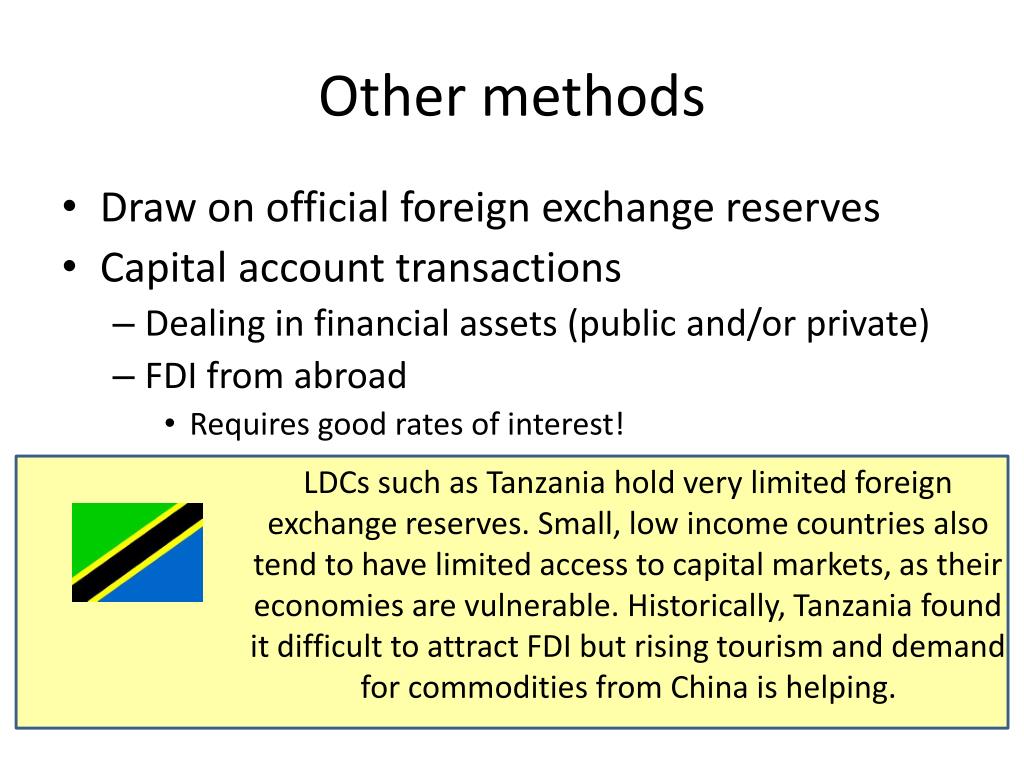 Other methods

• Draw on official foreign exchange reserves
• Capital account transactions
– Dealing in financial assets (public and/or private)
– FDI from abroad
• Requires good rates of interest!

LDCs such as Tanzania hold very limited foreign exchange reserves. Small, low income countries also tend to have limited access to capital markets, as their economies are vulnerable. Historically, Tanzania found it difficult to attract FDI but rising tourism and demand for commodities from China is helping.